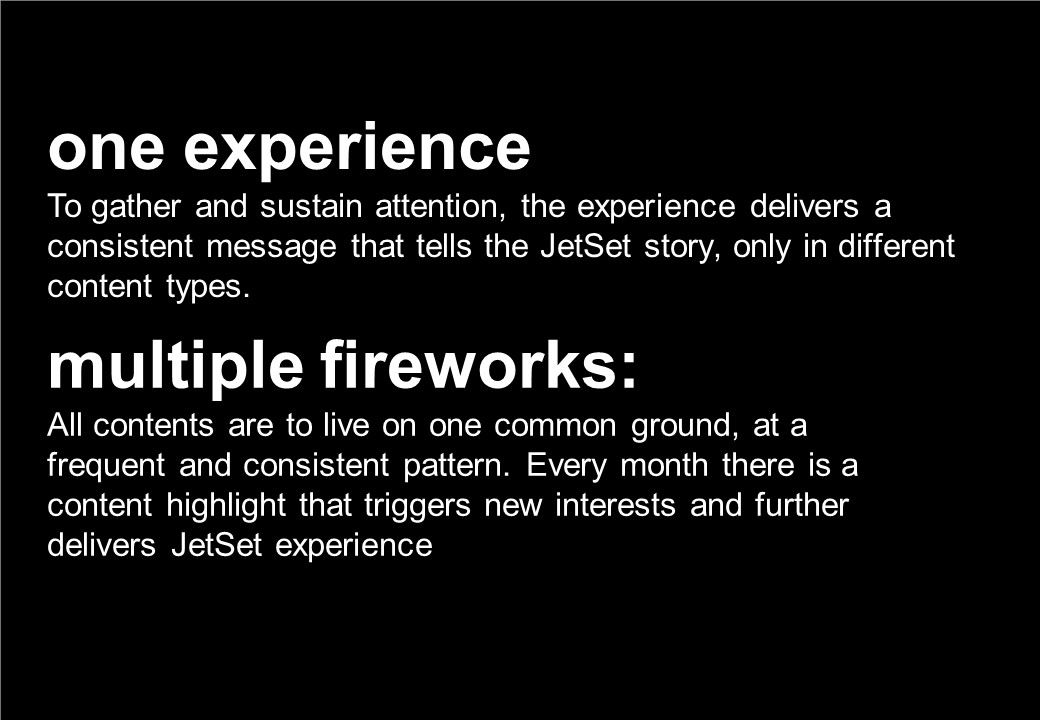 one experience
To gather and sustain attention, the experience delivers a consistent message that tells the JetSet story, only in different content types.

multiple fireworks:
All contents are to live on one common ground, at a frequent and consistent pattern. Every month there is a content highlight that triggers new interests and further delivers JetSet experience